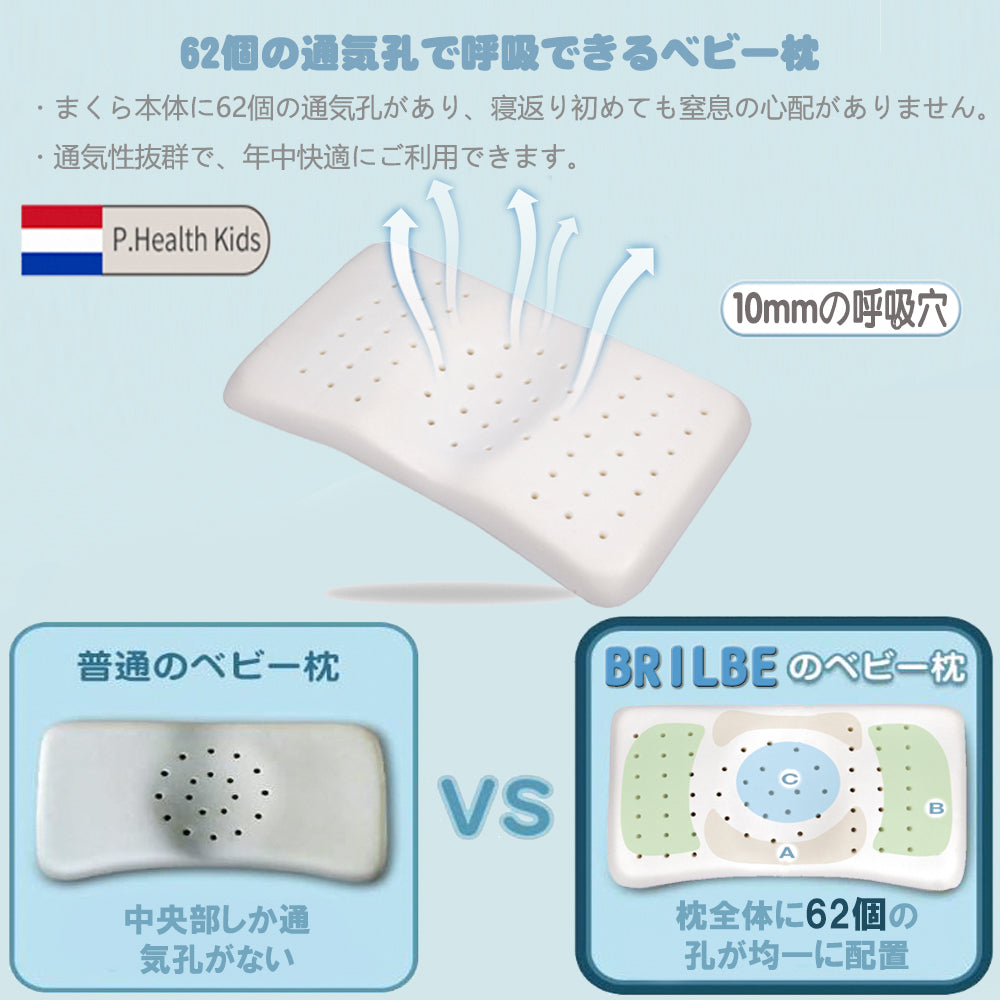 62個の通気孔で呼吸できるベビー枕

・まくら本体に62個の通気孔があり、寝返り初めても窒息の心配がありません。

・通気性抜群で、年中快適にご利用できます。

P.Health Kids

10mmの呼吸穴

普通のベビー枕

中央部しか通気孔がない

VS

BRILBEのベビー枕

C

B

A

枕全体に62個の孔が均一に配置